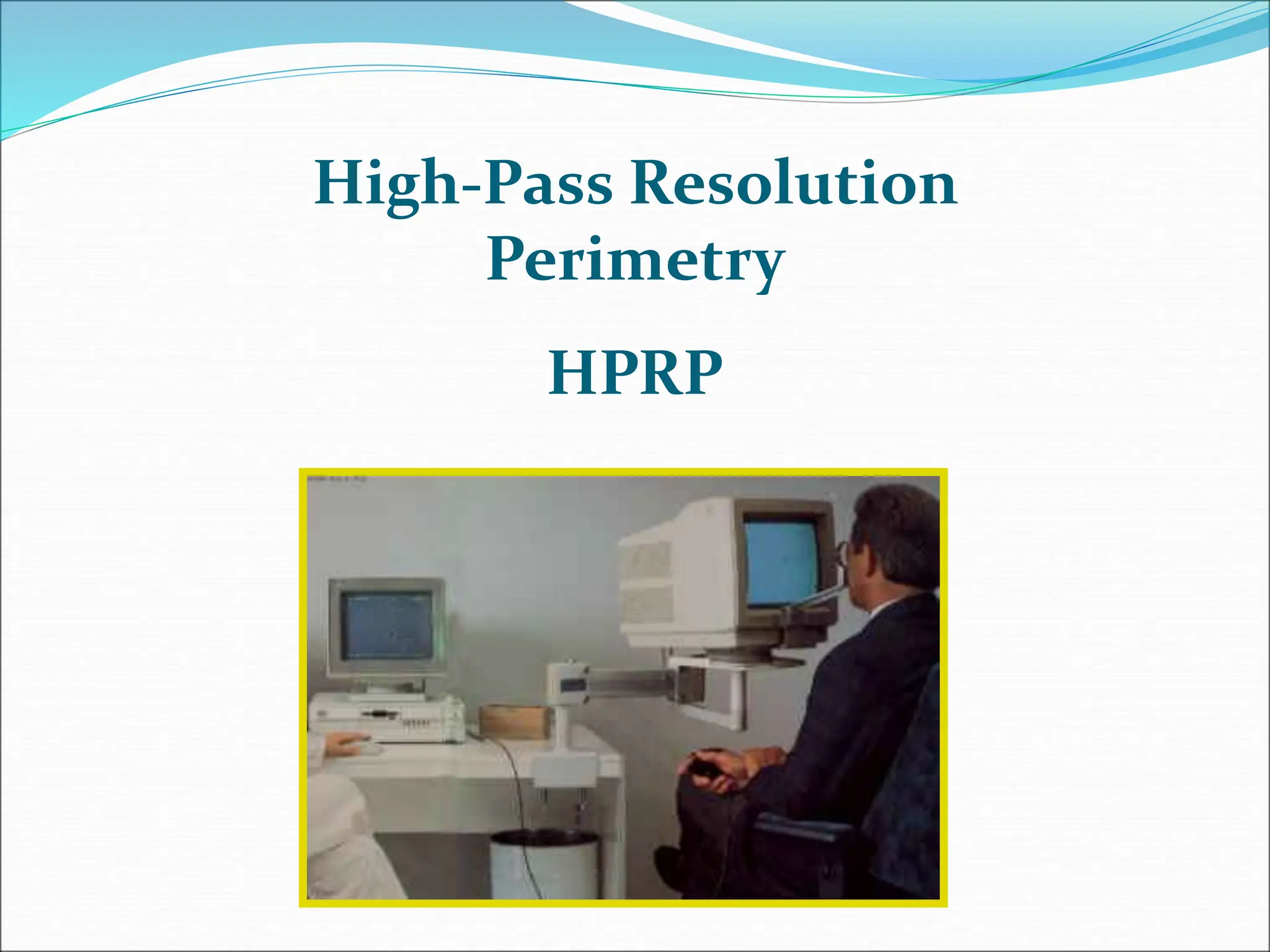 High-Pass Resolution Perimetry

HPRP